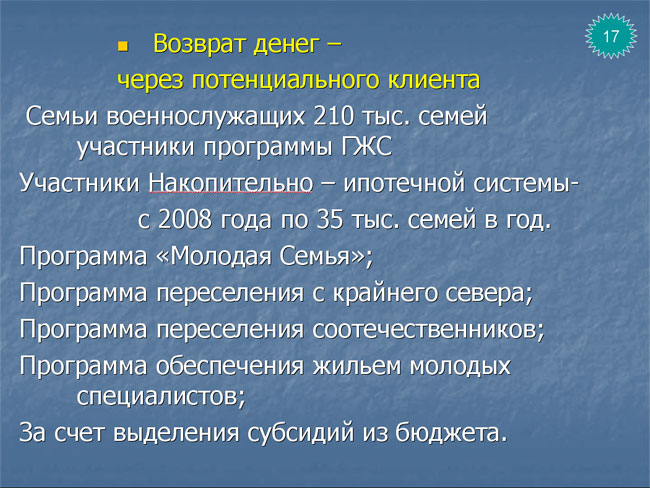 17

Возврат денег –
через потенциального клиента

Семьи военнослужащих 210 тыс. семей участники программы ГЖС

Участники Накопительно – ипотечной системы-
с 2008 года по 35 тыс. семей в год.

Программа «Молодая Семья»;

Программа переселения с крайнего севера;

Программа переселения соотечественников;

Программа обеспечения жильем молодых специалистов;

За счет выделения субсидий из бюджета.